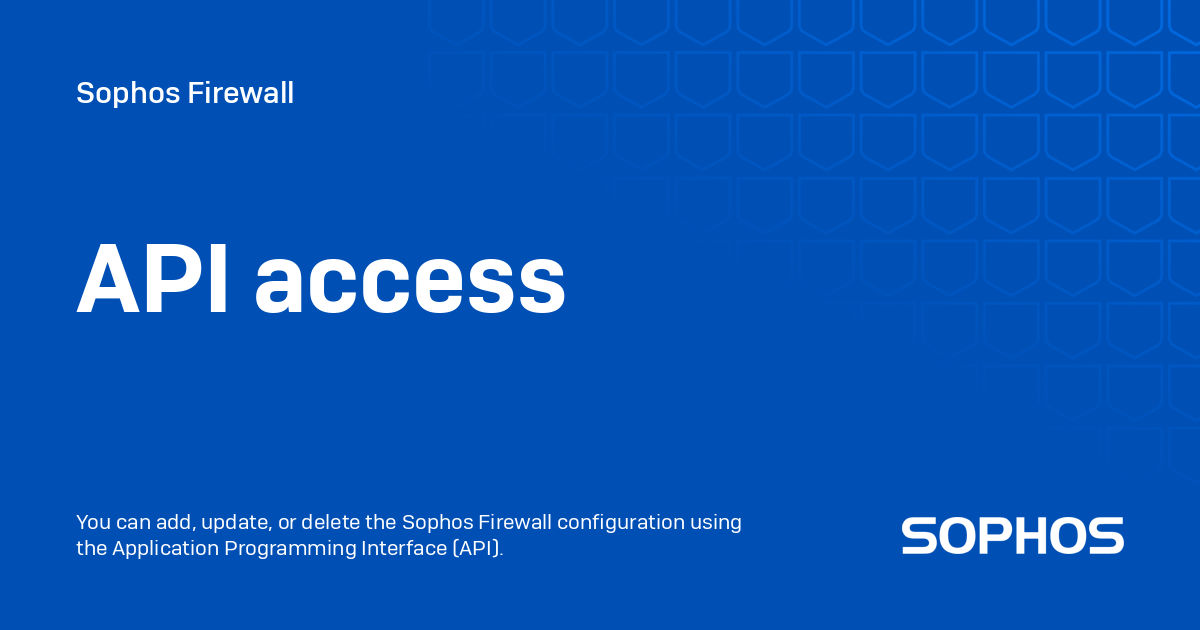 Sophos Firewall

API access

You can add, update, or delete the Sophos Firewall configuration using the Application Programming Interface (API).

SOPHOS